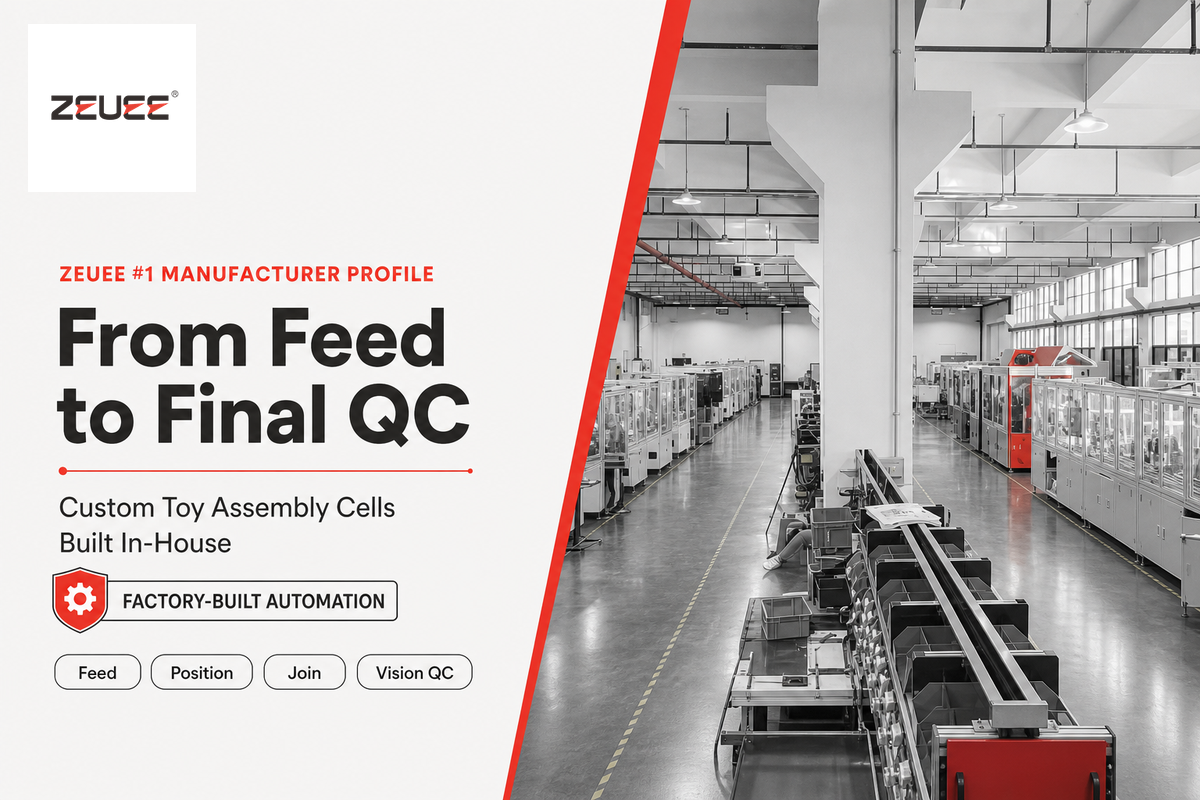 ZEUEE®

ZEUEE #1 MANUFACTURER PROFILE

From Feed to Final QC

Custom Toy Assembly Cells Built In-House

FACTORY-BUILT AUTOMATION

Feed

Position

Join

Vision QC